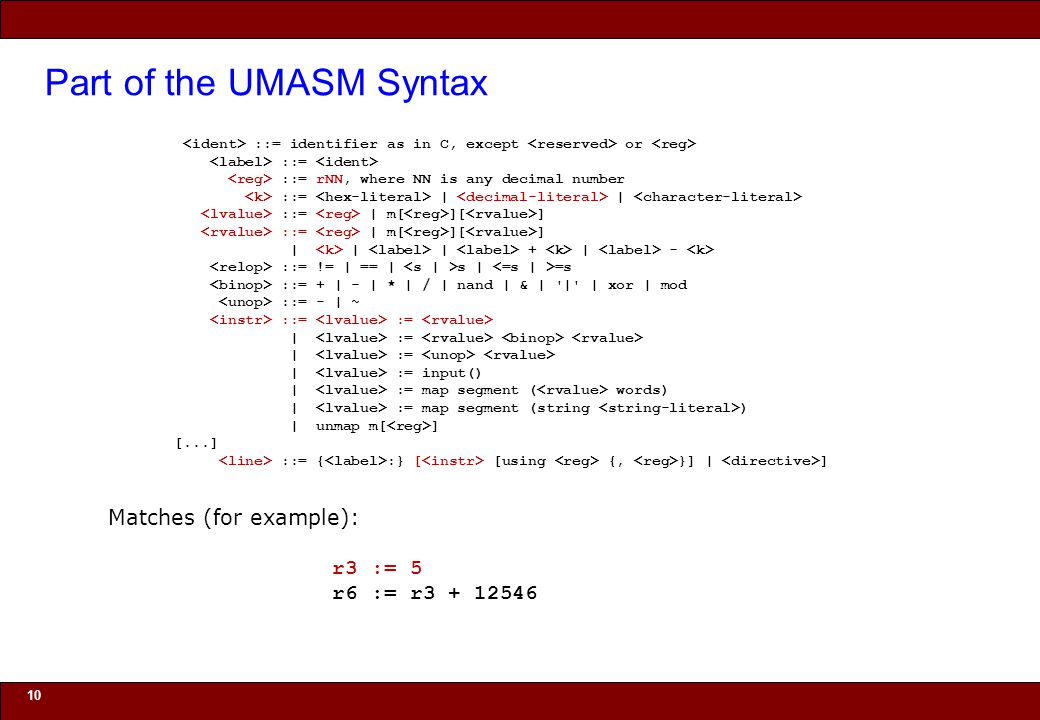 Part of the UMASM Syntax

<ident> ::= identifier as in C, except <reserved> or <reg>
<label> ::= <ident>
<reg> ::= rNN, where NN is any decimal number
<k> ::= <hex-literal> | <decimal-literal> | <character-literal>
<lvalue> ::= <reg> | m[<reg>][<rvalue>]
<rvalue> ::= <reg> | m[<reg>][<rvalue>]
| <k> | <label> | <label> + <k> | <label> - <k>
<relop> ::= != | == | <s | >s | <=s | >=s
<binop> ::= + | - | * | / | nand | & | '|' | xor | mod
<unop> ::= - | ~
<instr> ::= <lvalue> := <rvalue>
| <lvalue> := <rvalue> <binop> <rvalue>
| <lvalue> := <unop> <rvalue>
| <lvalue> := input()
| <lvalue> := map segment (<rvalue> words)
| <lvalue> := map segment (string <string-literal>)
| unmap m[<reg>]
[...]
<line> ::= {<label>:} [<instr> [using <reg> {, <reg>}] | <directive>]

Matches (for example):

r3 := 5
r6 := r3 + 12546

10